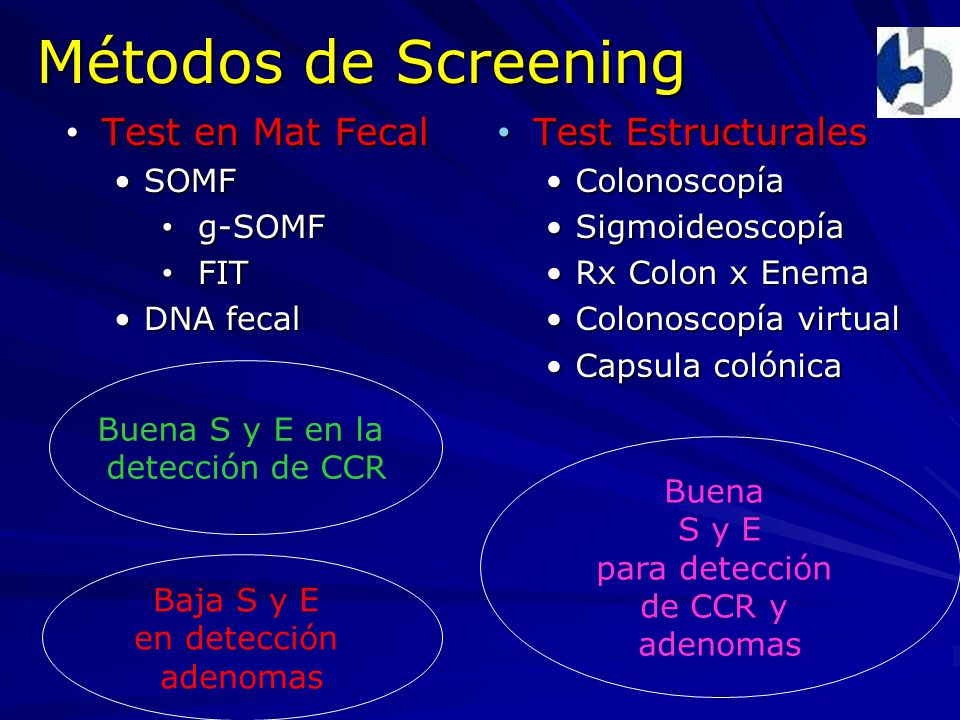 Métodos de Screening

• Test en Mat Fecal
• SOMF
• g-SOMF
• FIT
• DNA fecal

Buena S y E en la detección de CCR

Baja S y E en detección adenomas

• Test Estructurales
• Colonoscopía
• Sigmoideoscopía
• Rx Colon x Enema
• Colonoscopía virtual
• Capsula colónica

Buena S y E para detección de CCR y adenomas